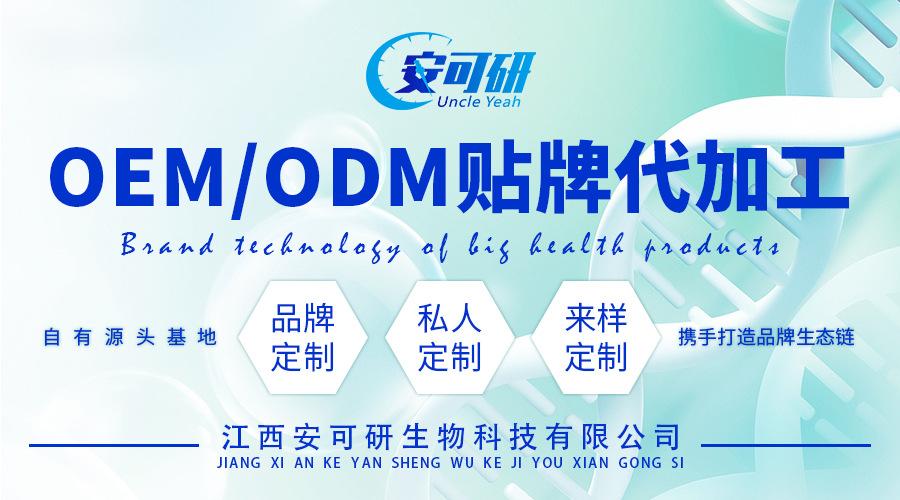 安可研
Uncle Yeah

OEM/ODM贴牌代加工

Brand technology of big health products

自有源头基地

品牌定制

私人定制

来样定制

携手打造品牌生态链

江西安可研生物科技有限公司
JIANG XI AN KE YAN SHENG WU KE JI YOU XIAN GONG SI